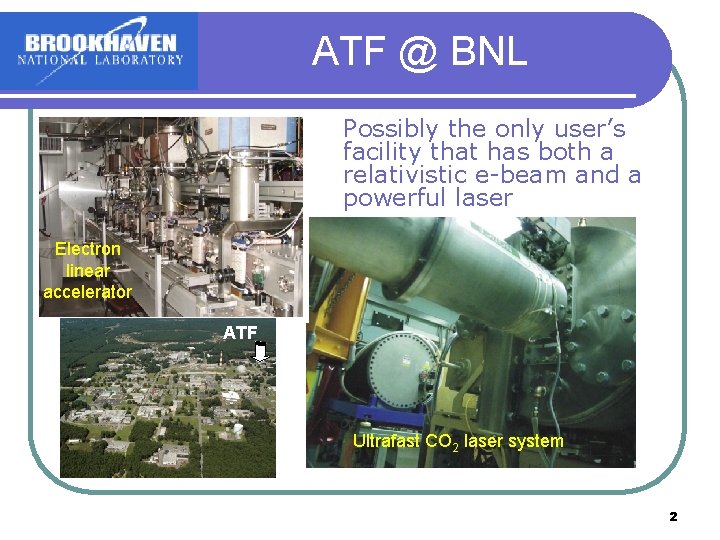 BROOKHAVEN
NATIONAL LABORATORY

ATF @ BNL

Possibly the only user's facility that has both a relativistic e-beam and a powerful laser

Electron linear accelerator

ATF

Ultrafast $CO_2$ laser system

2